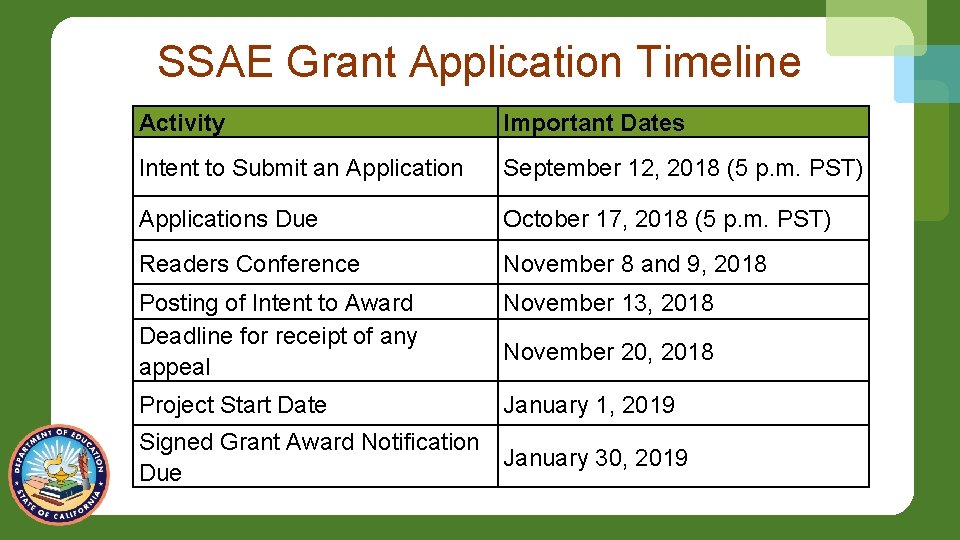 SSAE Grant Application Timeline

| Activity | Important Dates |
|---|---|
| Intent to Submit an Application | September 12, 2018 (5 p.m. PST) |
| Applications Due | October 17, 2018 (5 p.m. PST) |
| Readers Conference | November 8 and 9, 2018 |
| Posting of Intent to Award | November 13, 2018 |
| Deadline for receipt of any appeal | November 20, 2018 |
| Project Start Date | January 1, 2019 |
| Signed Grant Award Notification Due | January 30, 2019 |

DEPARTMENT OF EDUCATION
STATE OF CALIFORNIA